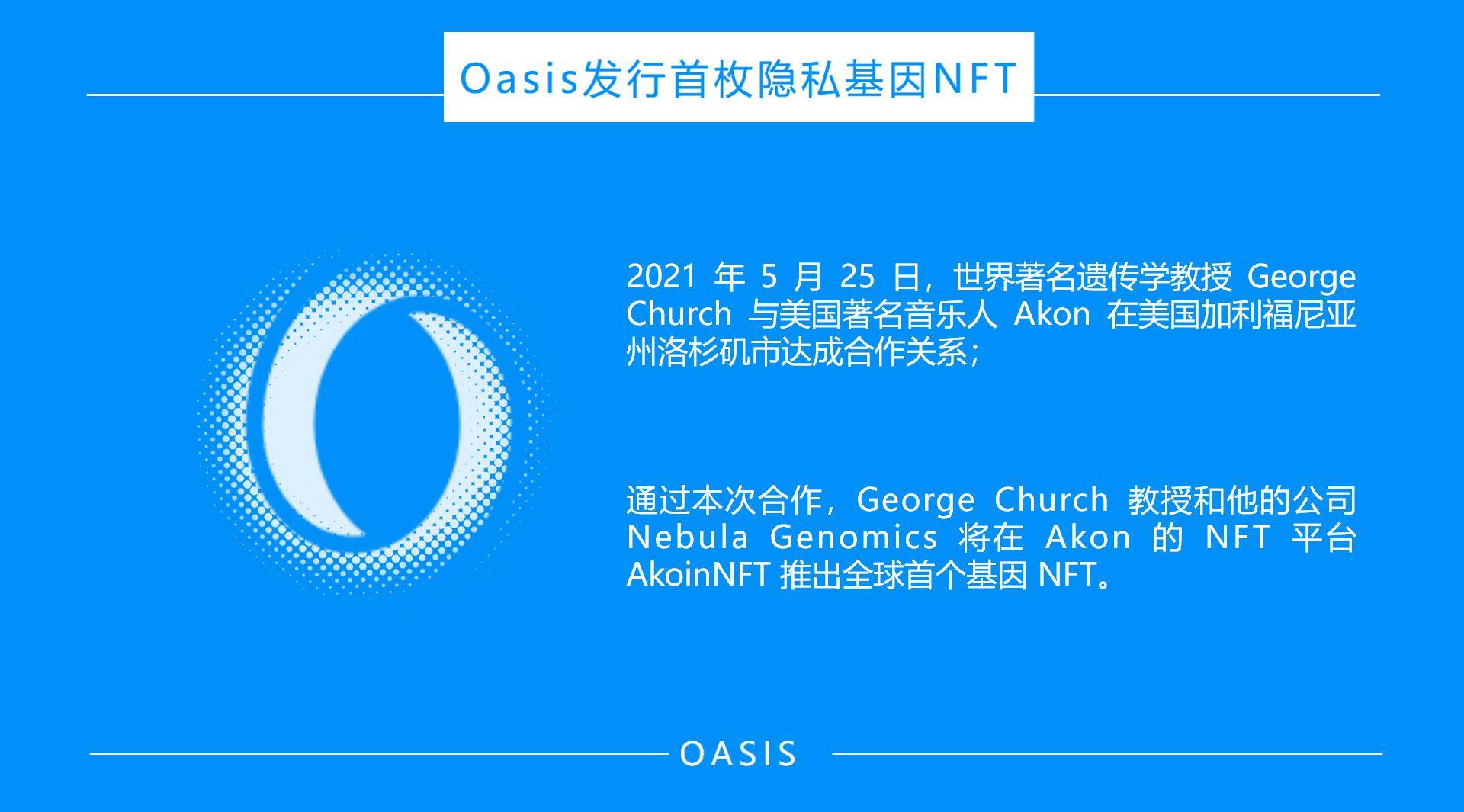 Oasis发行首枚隐私基因NFT

2021 年 5 月 25 日，世界著名遗传学教授 George Church 与美国著名音乐人 Akon 在美国加利福尼亚州洛杉矶市达成合作关系；

通过本次合作，George Church 教授和他的公司 Nebula Genomics 将在 Akon 的 NFT 平台 AkoinNFT 推出全球首个基因 NFT。

OASIS